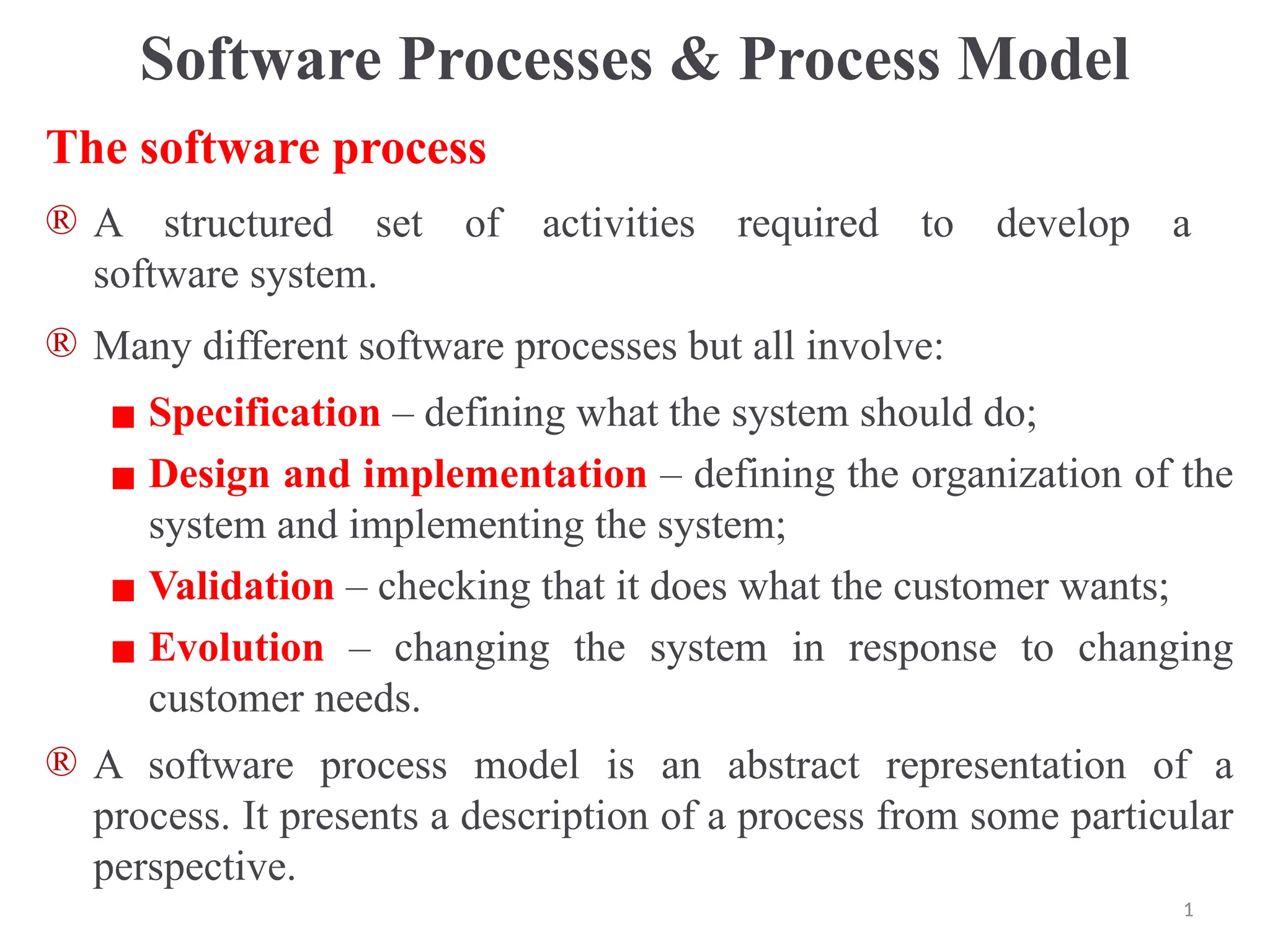 Software Processes & Process Model

The software process

® A structured set of activities required to develop a software system.

® Many different software processes but all involve:

■ Specification – defining what the system should do;

■ Design and implementation – defining the organization of the system and implementing the system;

■ Validation – checking that it does what the customer wants;

■ Evolution – changing the system in response to changing customer needs.

® A software process model is an abstract representation of a process. It presents a description of a process from some particular perspective.

1